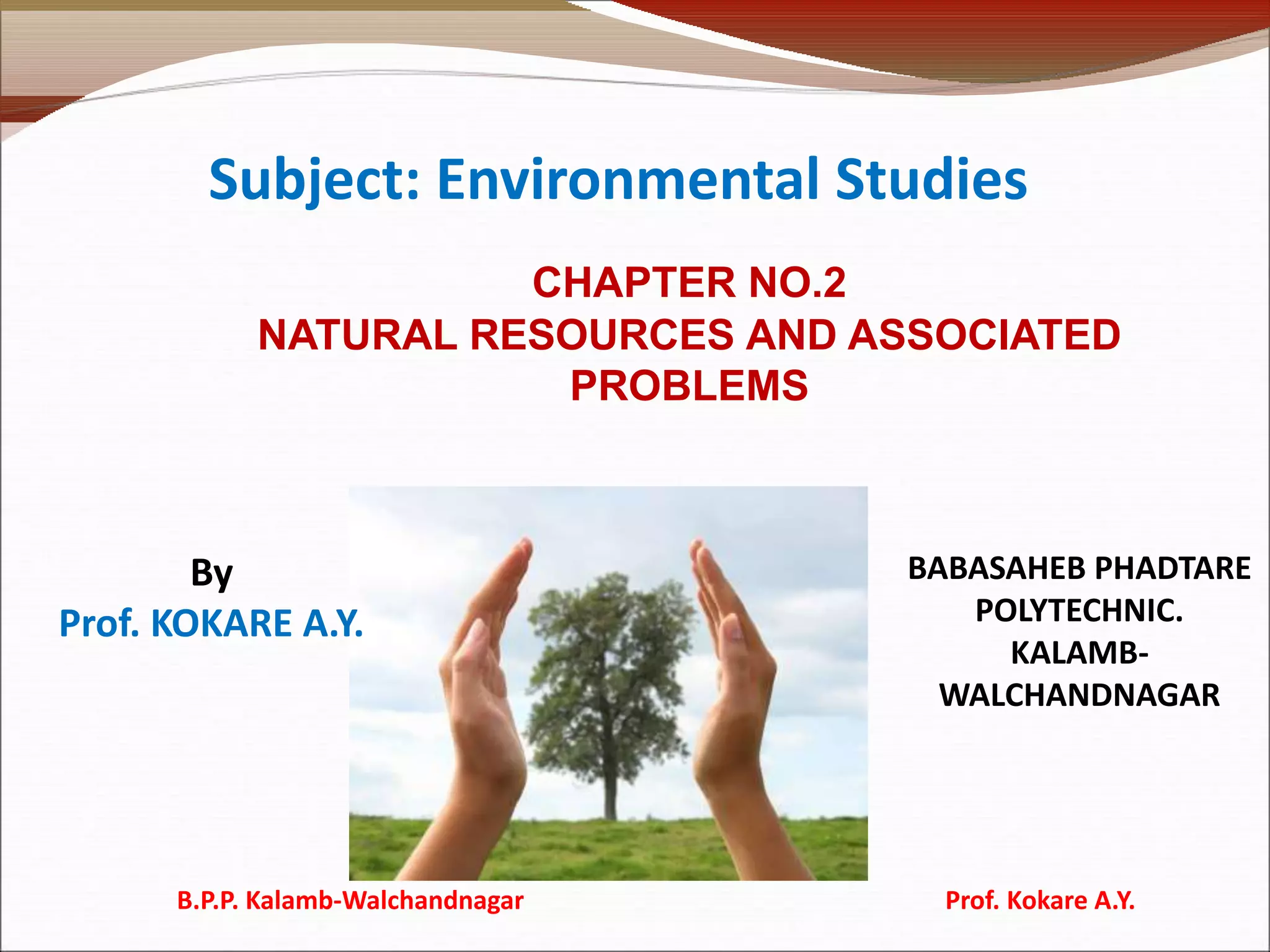 Subject: Environmental Studies

CHAPTER NO.2
NATURAL RESOURCES AND ASSOCIATED PROBLEMS

By
Prof. KOKARE A.Y.

BABASAHEB PHADTARE POLYTECHNIC. KALAMB-WALCHANDNAGAR

B.P.P. Kalamb-Walchandnagar

Prof. Kokare A.Y.